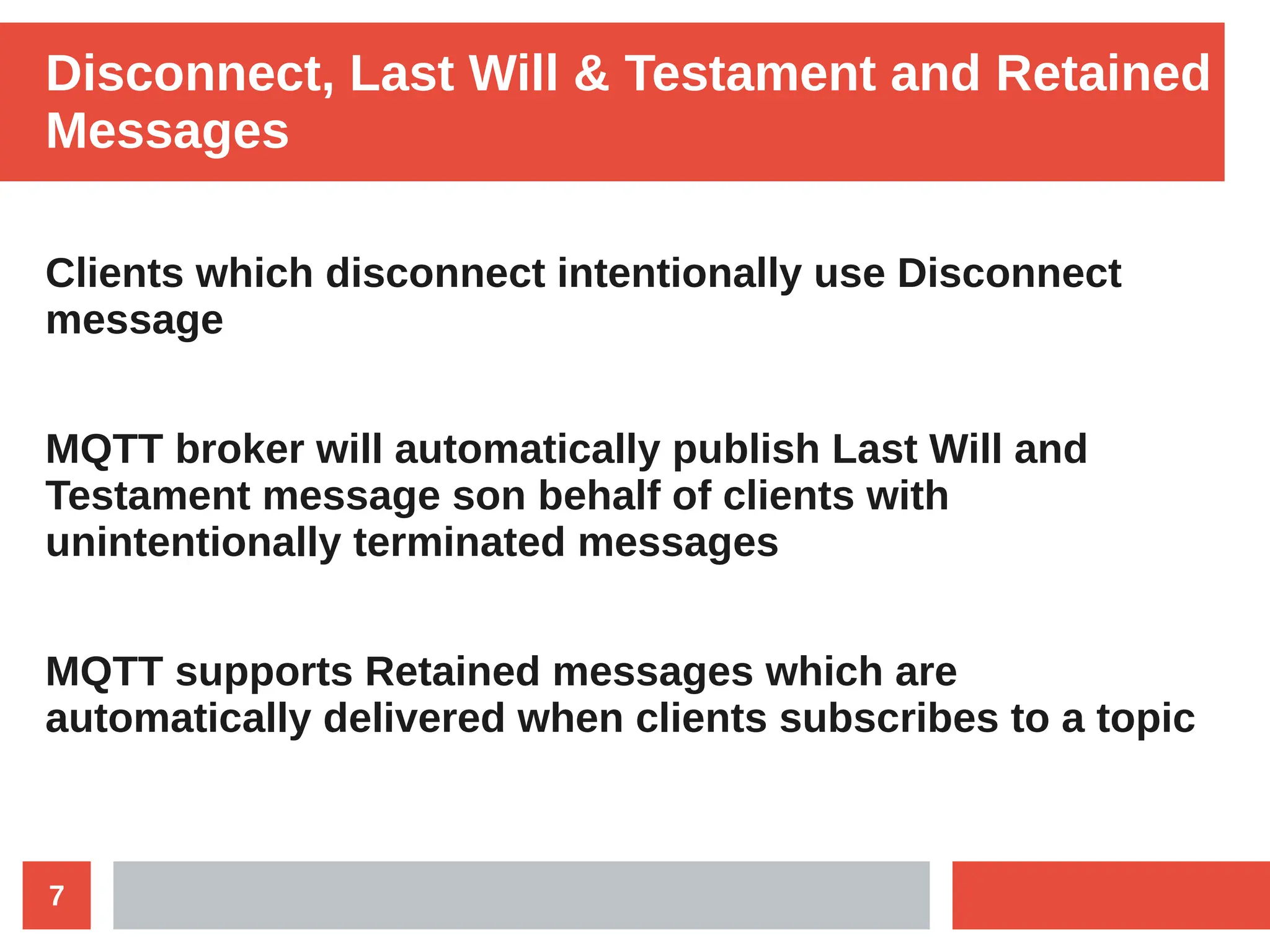 Disconnect, Last Will & Testament and Retained Messages

Clients which disconnect intentionally use Disconnect message

MQTT broker will automatically publish Last Will and Testament message son behalf of clients with unintentionally terminated messages

MQTT supports Retained messages which are automatically delivered when clients subscribes to a topic

7